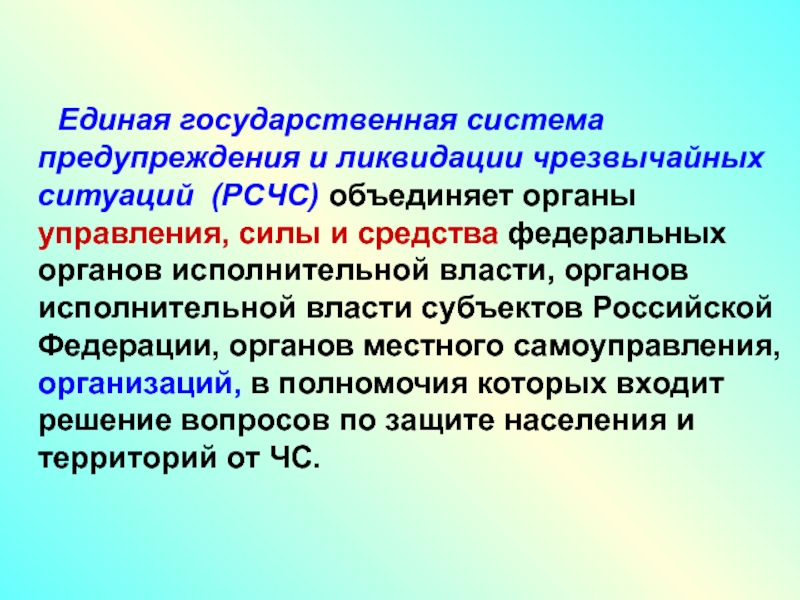 Единая государственная система предупреждения и ликвидации чрезвычайных ситуаций (РСЧС) объединяет органы управления, силы и средства федеральных органов исполнительной власти, органов исполнительной власти субъектов Российской Федерации, органов местного самоуправления, организаций, в полномочия которых входит решение вопросов по защите населения и территорий от ЧС.